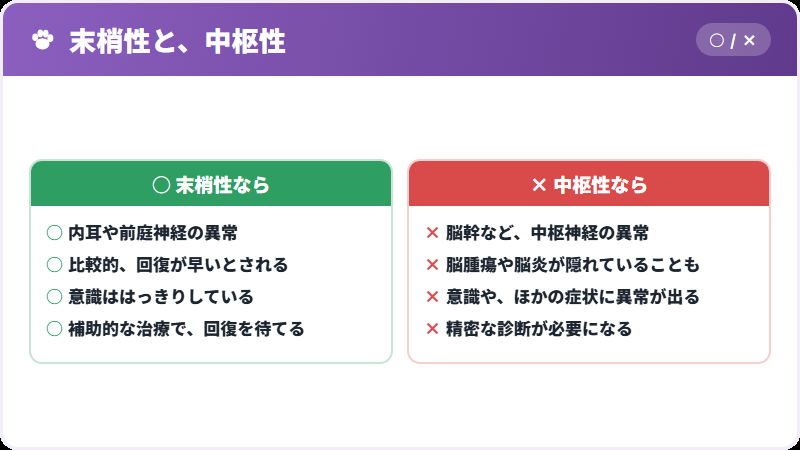 末梢性と、中枢性

○ / ×

○ 末梢性なら

○ 内耳や前庭神経の異常
○ 比較的、回復が早いとされる
○ 意識ははっきりしている
○ 補助的な治療で、回復を待てる

× 中枢性なら

× 脳幹など、中枢神経の異常
× 脳腫瘍や脳炎が隠れていることも
× 意識や、ほかの症状に異常が出る
× 精密な診断が必要になる